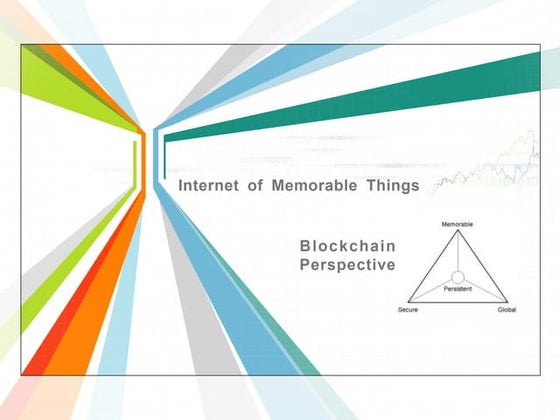 Internet of Memorable Things

Blockchain Perspective

Memorable

Persistent

Secure

Global